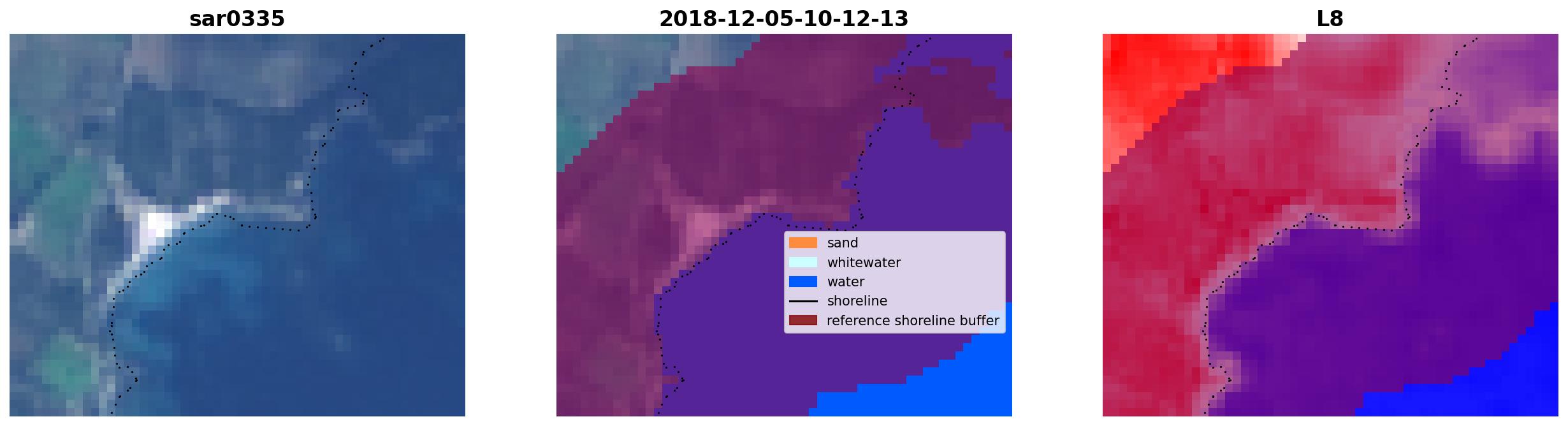 sar0335

2018-12-05-10-12-13

sand
whitewater
water
shoreline
reference shoreline buffer

L8